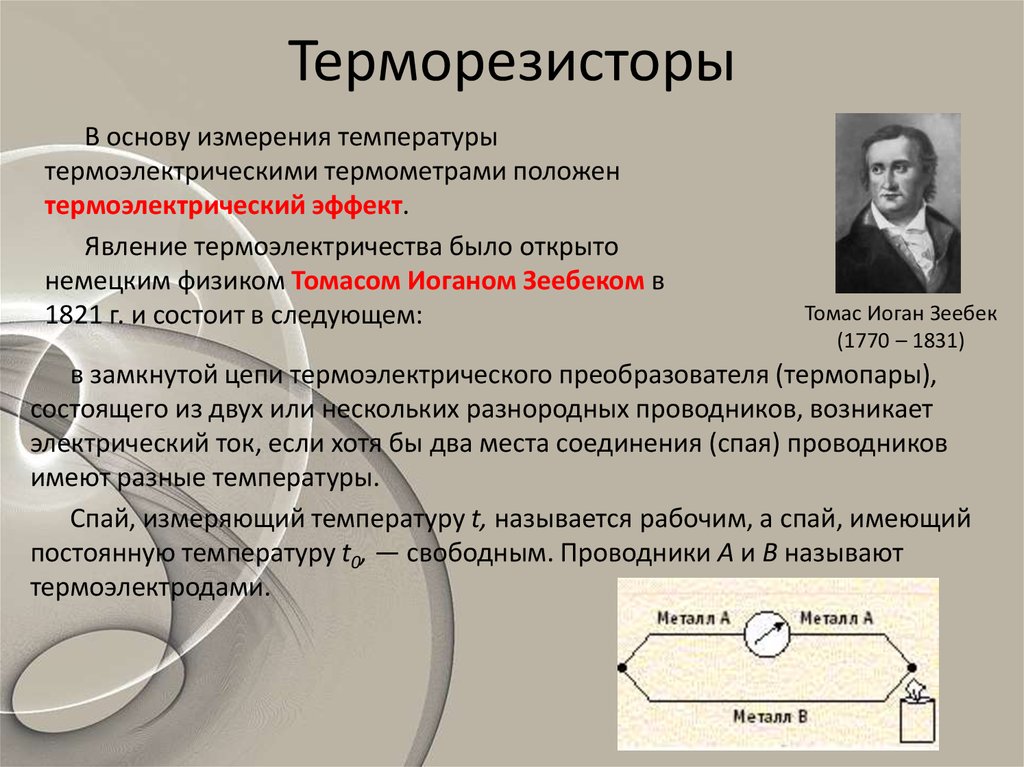 Терморезисторы

В основу измерения температуры термоэлектрическими термометрами положен термоэлектрический эффект.

Явление термоэлектричества было открыто немецким физиком Томасом Иоганом Зеебеком в 1821 г. и состоит в следующем:

Томас Иоган Зеебек (1770 – 1831)

в замкнутой цепи термоэлектрического преобразователя (термопары), состоящего из двух или нескольких разнородных проводников, возникает электрический ток, если хотя бы два места соединения (спая) проводников имеют разные температуры.

Спай, измеряющий температуру $t$, называется рабочим, а спай, имеющий постоянную температуру $t_0$, — свободным. Проводники $A$ и $B$ называют термоэлектродами.

Металл А
Металл А
Металл В